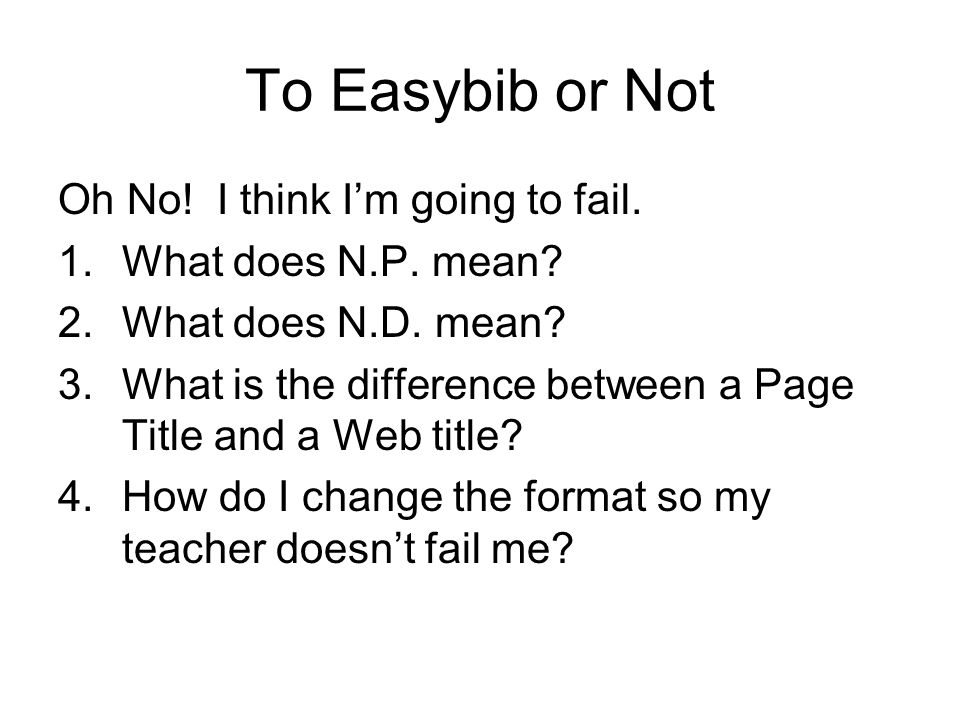 To Easybib or Not

Oh No!  I think I’m going to fail.

1. What does N.P. mean?
2. What does N.D. mean?
3. What is the difference between a Page Title and a Web title?
4. How do I change the format so my teacher doesn’t fail me?